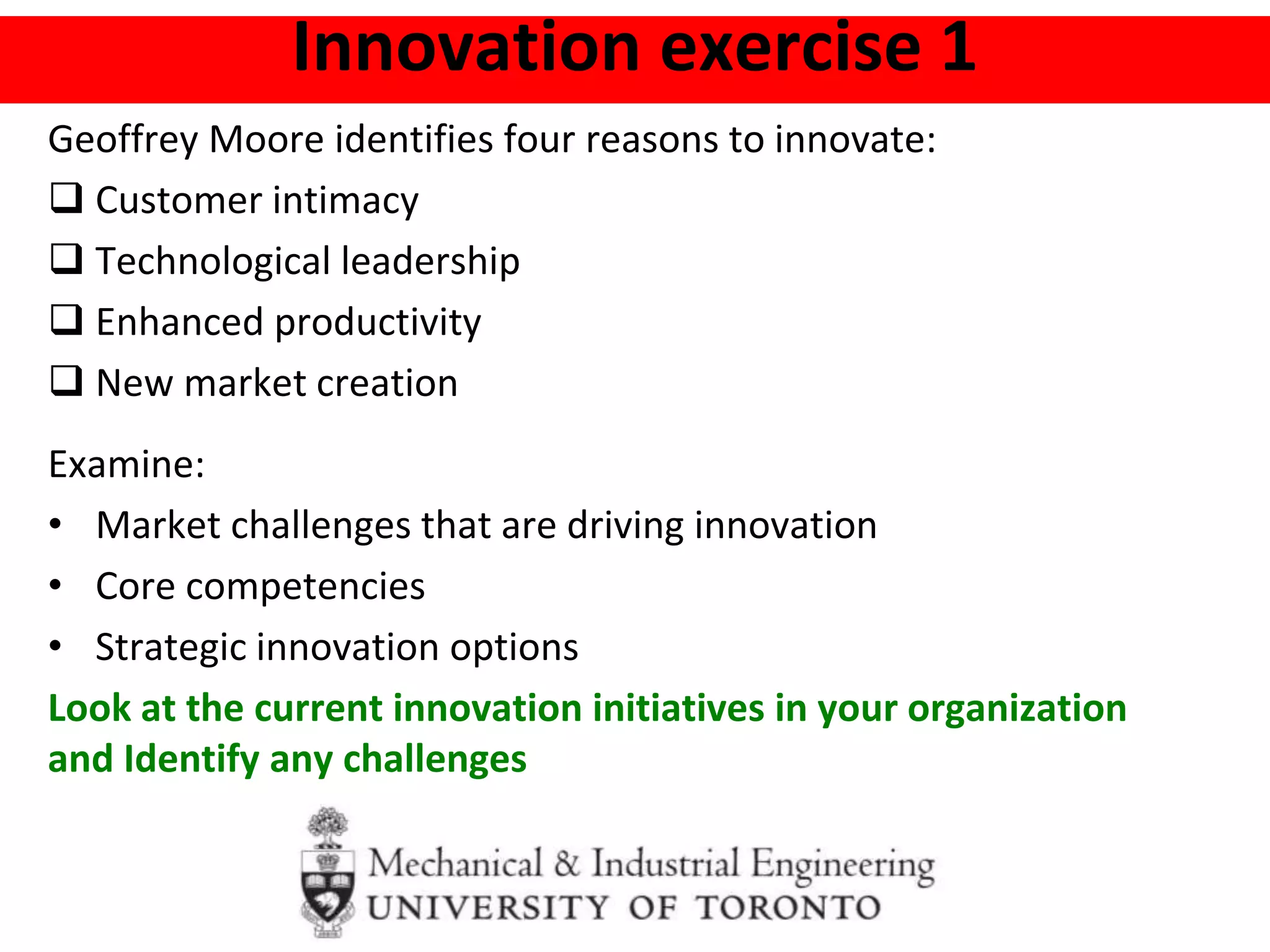 Innovation exercise 1

Geoffrey Moore identifies four reasons to innovate:

❑ Customer intimacy
❑ Technological leadership
❑ Enhanced productivity
❑ New market creation

Examine:

• Market challenges that are driving innovation
• Core competencies
• Strategic innovation options

Look at the current innovation initiatives in your organization and Identify any challenges

Mechanical & Industrial Engineering
UNIVERSITY OF TORONTO